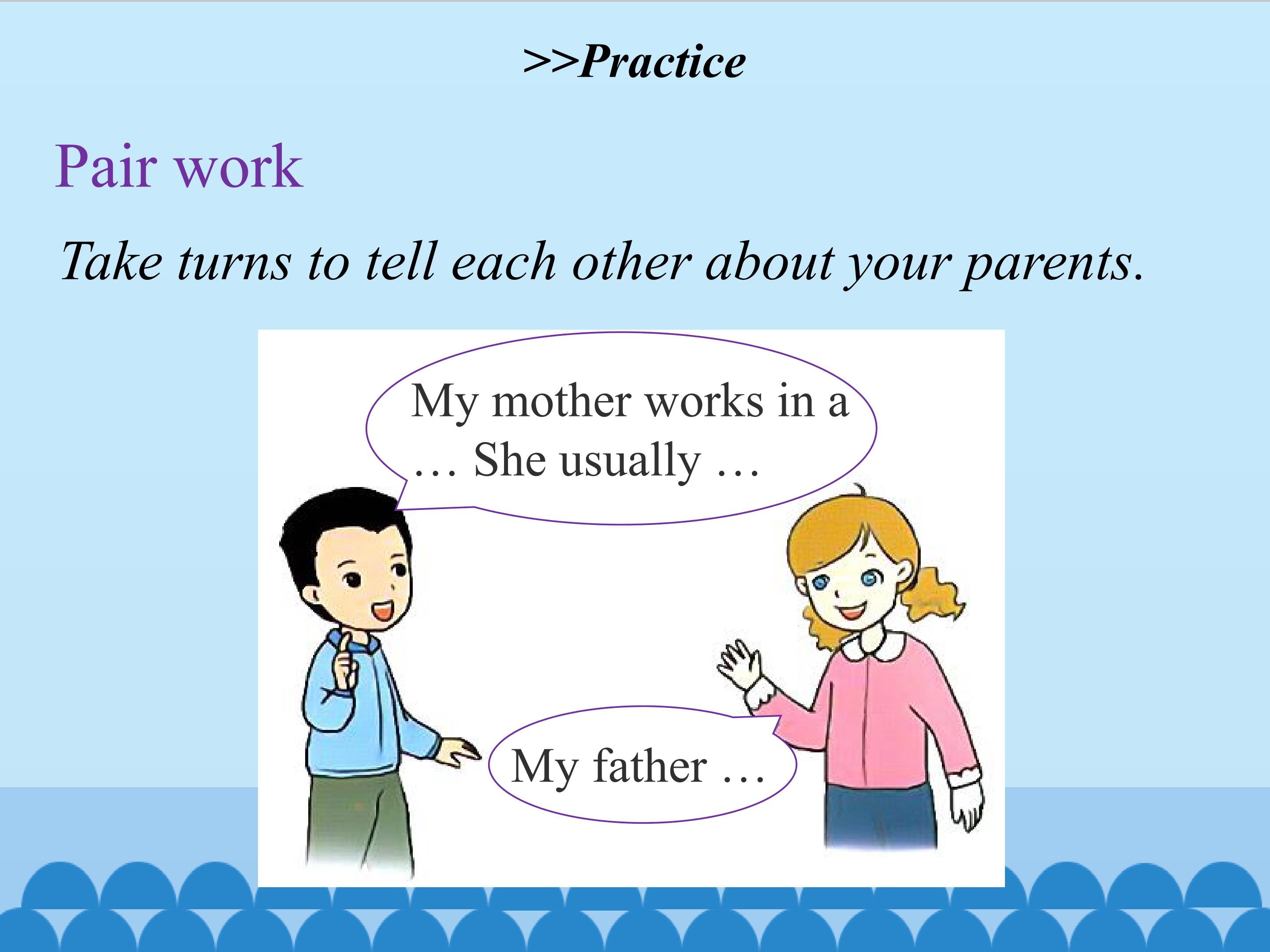 >>Practice

Pair work

Take turns to tell each other about your parents.

My mother works in a … She usually …

My father …